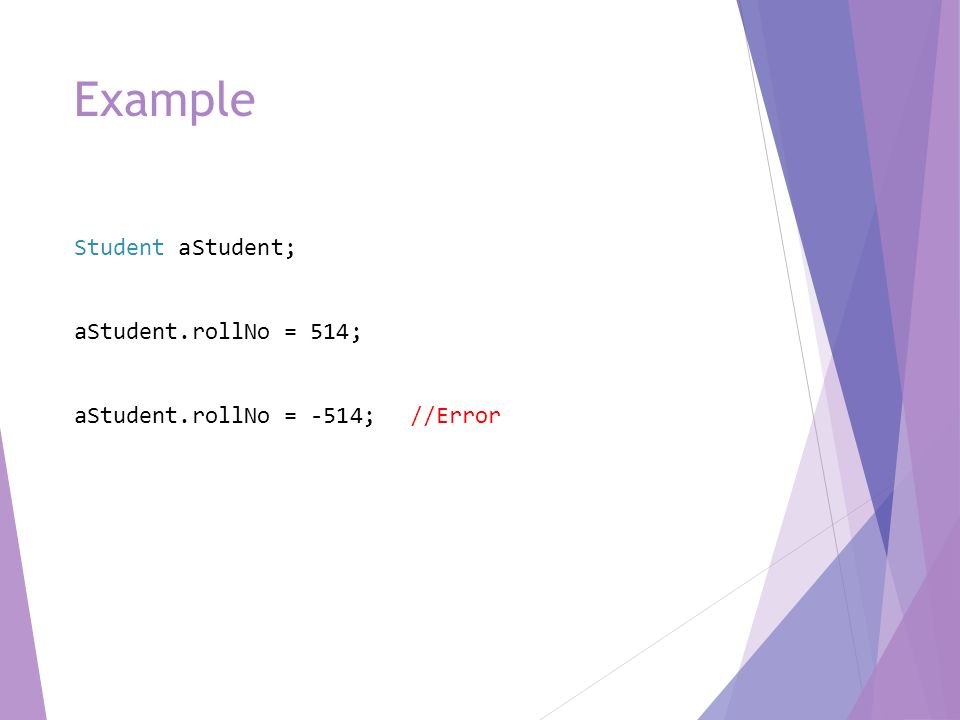 Example

Student aStudent;

aStudent.rollNo = 514;

aStudent.rollNo = -514; //Error